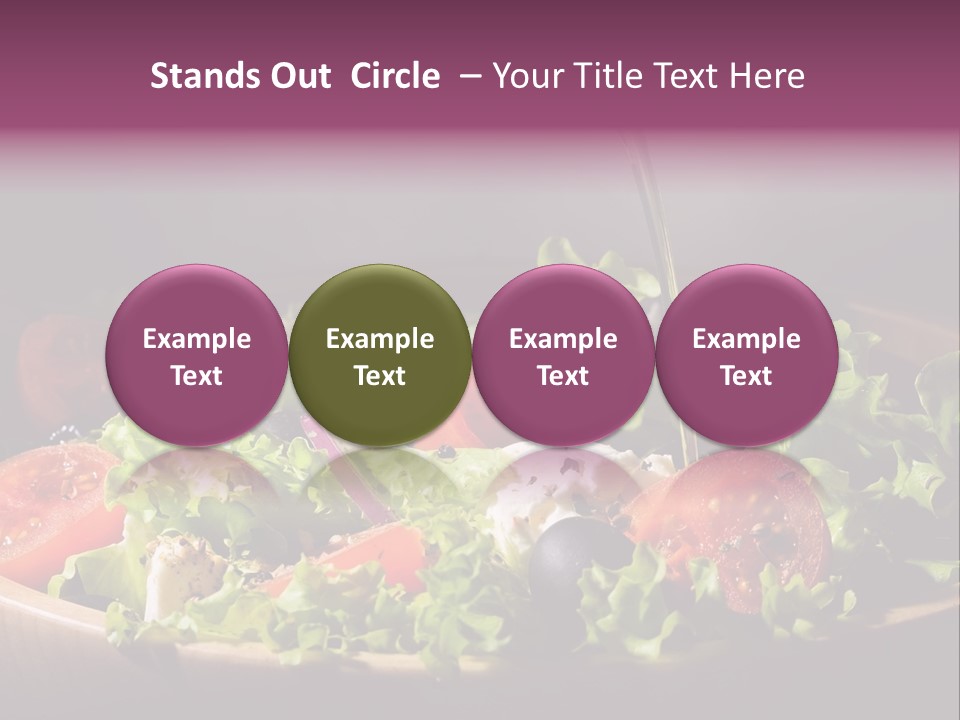 Stands Out Circle – Your Title Text Here

Example Text

Example Text

Example Text

Example Text